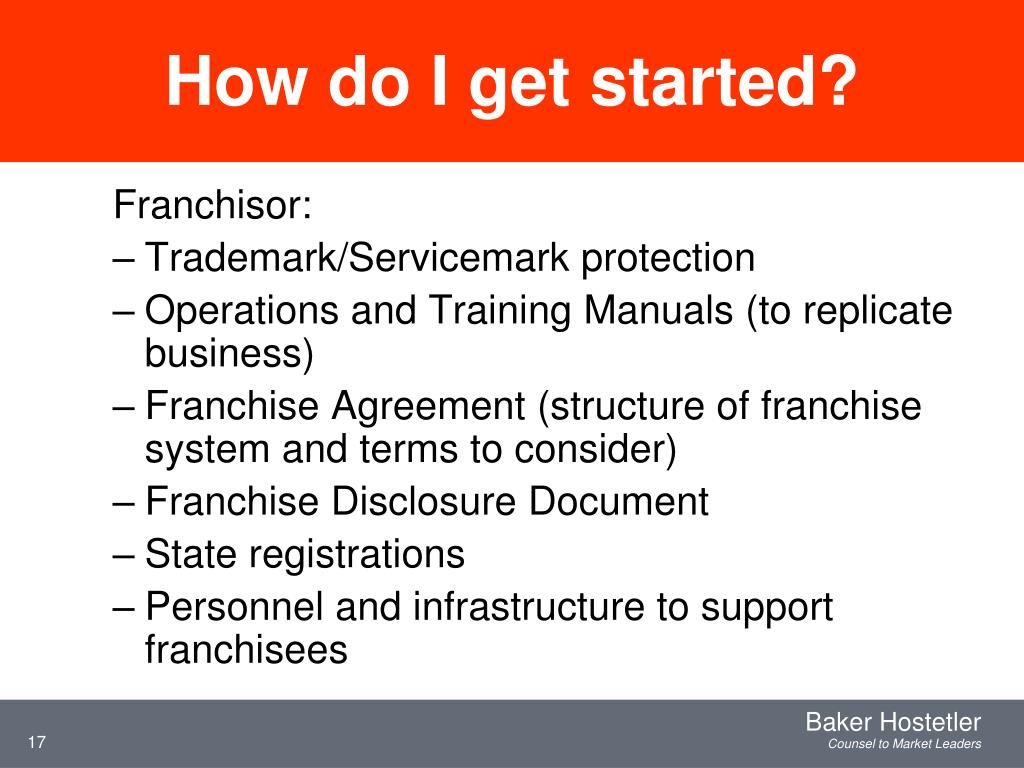 How do I get started?

Franchisor:
– Trademark/Servicemark protection
– Operations and Training Manuals (to replicate business)
– Franchise Agreement (structure of franchise system and terms to consider)
– Franchise Disclosure Document
– State registrations
– Personnel and infrastructure to support franchisees

17

Baker Hostetler
Counsel to Market Leaders